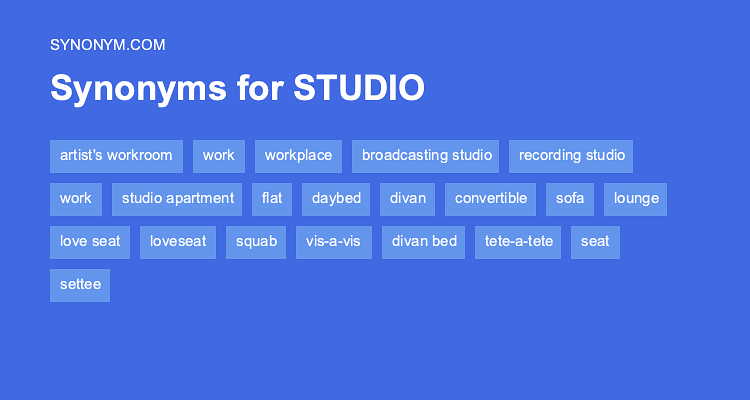 SYNONYM.COM

Synonyms for STUDIO

artist's workroom
work
workplace
broadcasting studio
recording studio
work
studio apartment
flat
daybed
divan
convertible
sofa
lounge
love seat
loveseat
squab
vis-a-vis
divan bed
tete-a-tete
seat
settee